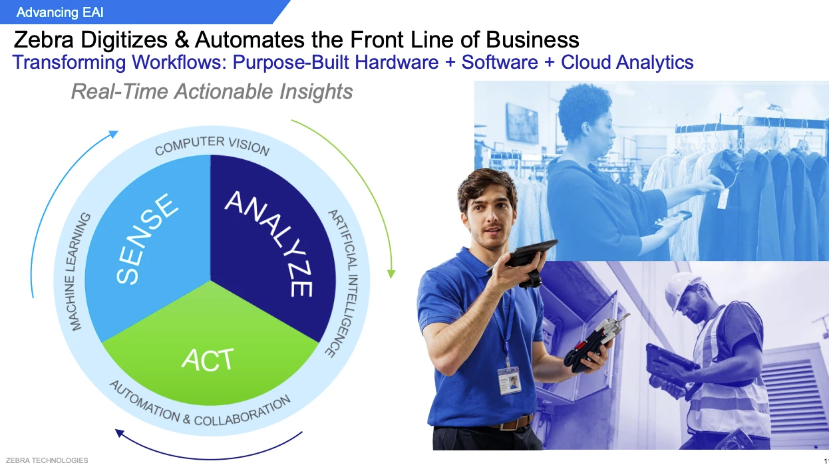 Advancing EAI

Zebra Digitizes & Automates the Front Line of Business
Transforming Workflows: Purpose-Built Hardware + Software + Cloud Analytics

Real-Time Actionable Insights

COMPUTER VISION
ARTIFICIAL INTELLIGENCE
AUTOMATION & COLLABORATION
MACHINE LEARNING
SENSE
ANALYZE
ACT

ZEBRA TECHNOLOGIES
1